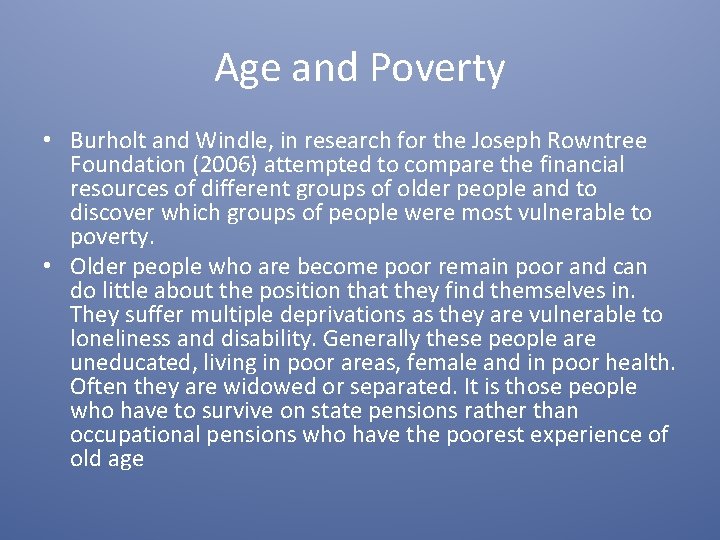 Age and Poverty

• Burholt and Windle, in research for the Joseph Rowntree Foundation (2006) attempted to compare the financial resources of different groups of older people and to discover which groups of people were most vulnerable to poverty.

• Older people who are become poor remain poor and can do little about the position that they find themselves in. They suffer multiple deprivations as they are vulnerable to loneliness and disability. Generally these people are uneducated, living in poor areas, female and in poor health. Often they are widowed or separated. It is those people who have to survive on state pensions rather than occupational pensions who have the poorest experience of old age